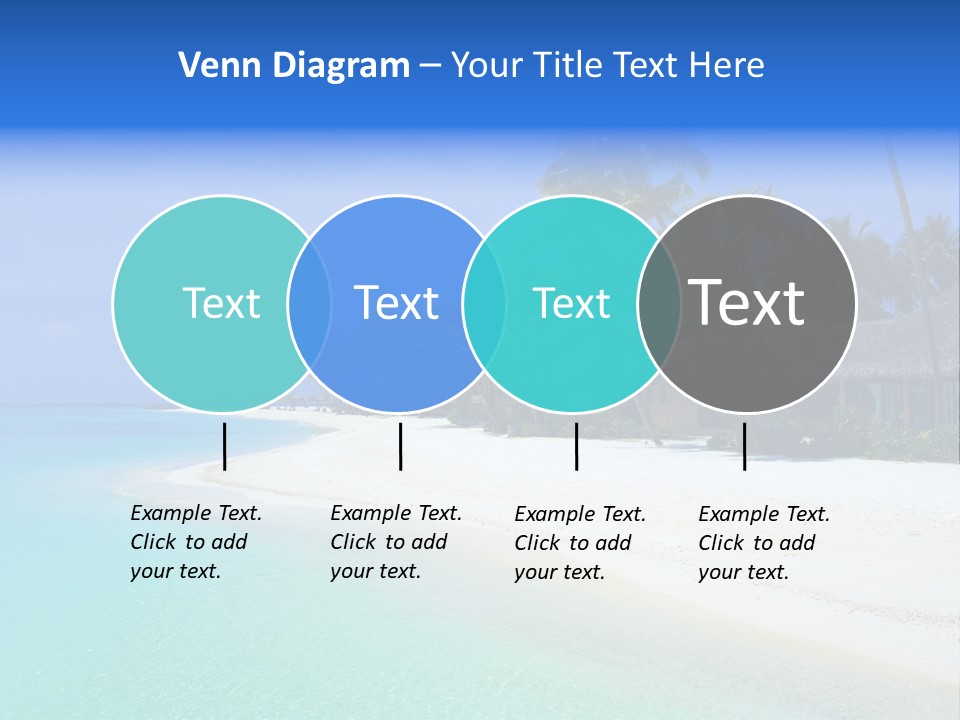 Venn Diagram – Your Title Text Here

Text

Text

Text

Text

Example Text. Click to add your text.

Example Text. Click to add your text.

Example Text. Click to add your text.

Example Text. Click to add your text.